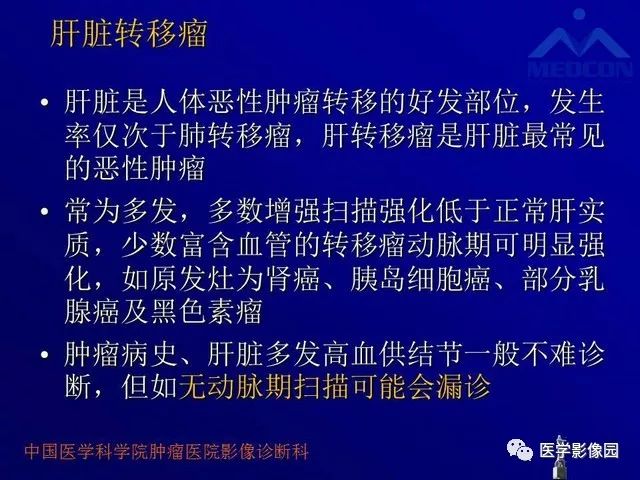 肝脏转移瘤

MEDCON

• 肝脏是人体恶性肿瘤转移的好发部位，发生率仅次于肺转移瘤，肝转移瘤是肝脏最常见的恶性肿瘤

• 常为多发，多数增强扫描强化低于正常肝实质，少数富含血管的转移瘤动脉期可明显强化，如原发灶为肾癌、胰岛细胞癌、部分乳腺癌及黑色素瘤

• 肿瘤病史、肝脏多发高血供结节一般不难诊断，但如无动脉期扫描可能会漏诊

中国医学科学院肿瘤医院影像诊断科

医学影像园